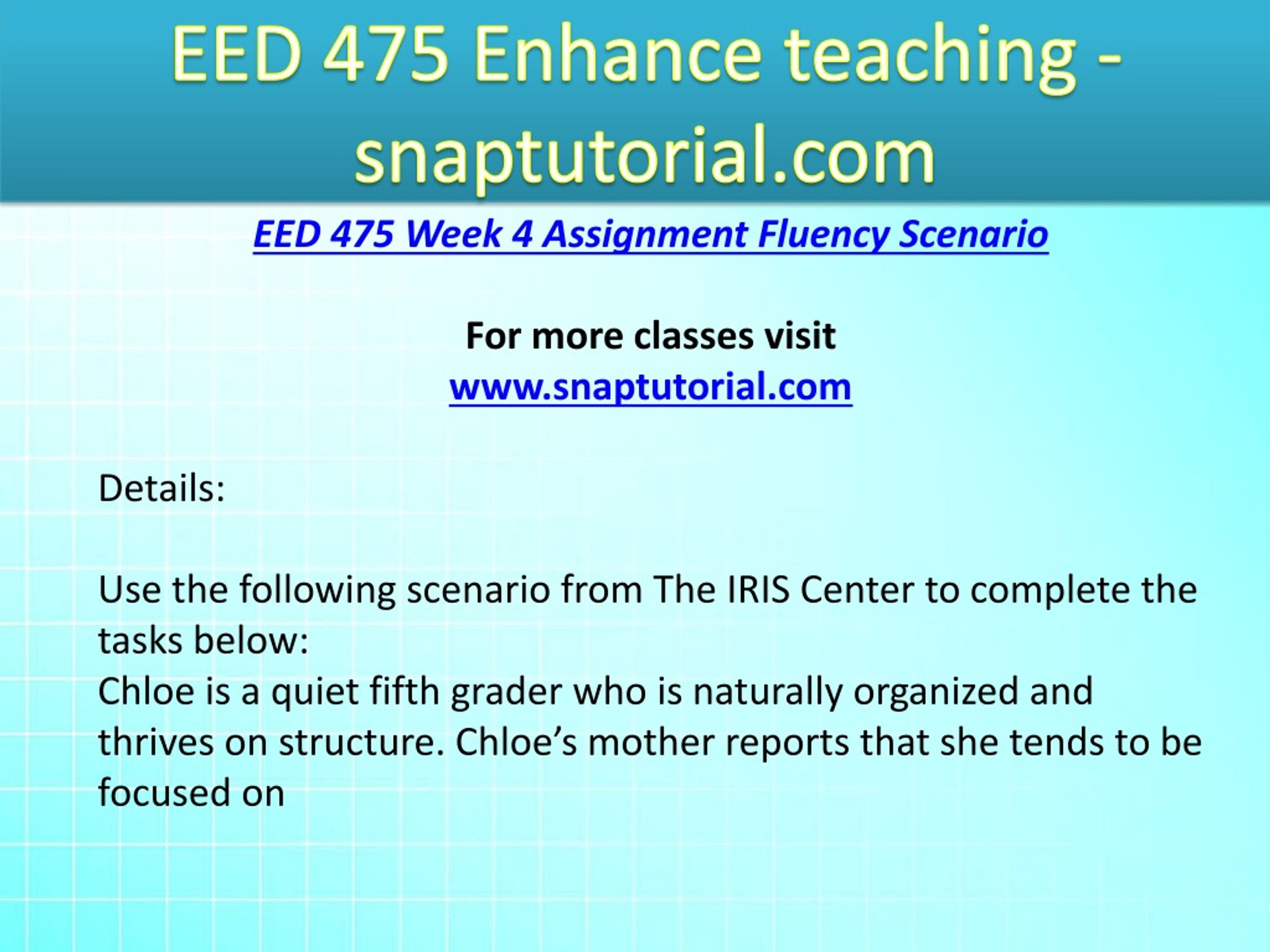 EED 475 Enhance teaching - snaptutorial.com

EED 475 Week 4 Assignment Fluency Scenario

For more classes visit
www.snaptutorial.com

Details:

Use the following scenario from The IRIS Center to complete the tasks below:
Chloe is a quiet fifth grader who is naturally organized and thrives on structure. Chloe’s mother reports that she tends to be focused on